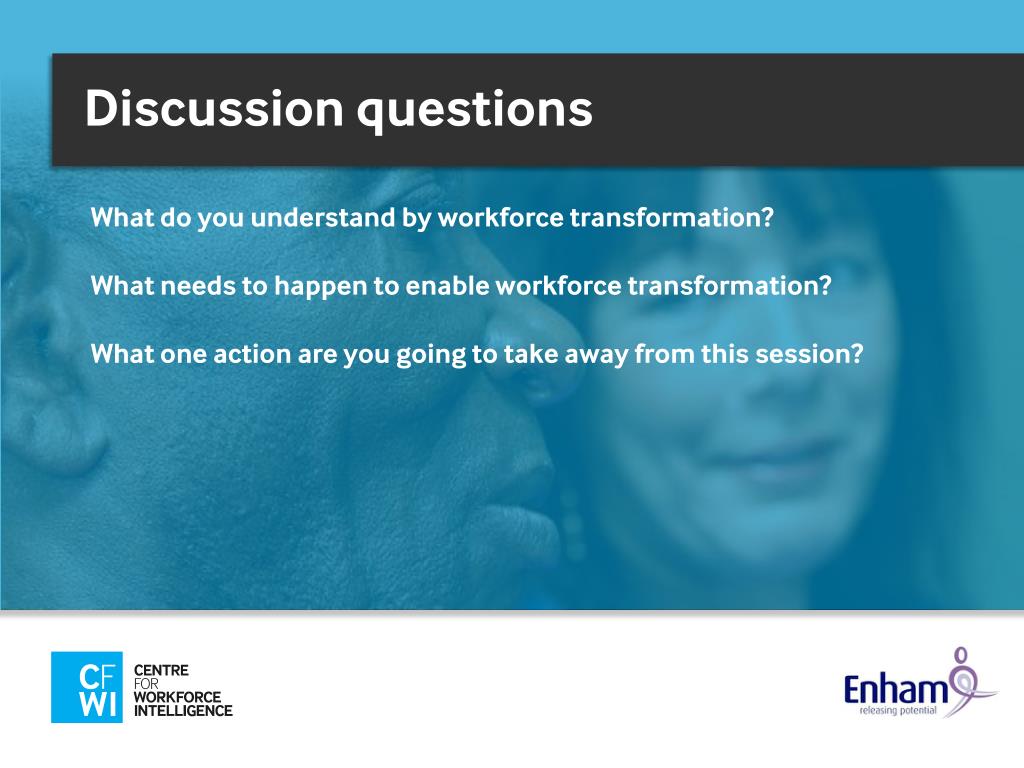 Discussion questions

What do you understand by workforce transformation?

What needs to happen to enable workforce transformation?

What one action are you going to take away from this session?

CF WI CENTRE FOR WORKFORCE INTELLIGENCE

Enham releasing potential